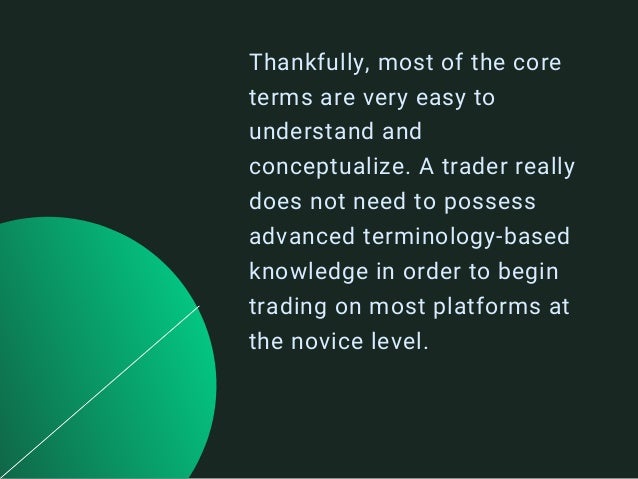 Thankfully, most of the core terms are very easy to understand and conceptualize. A trader really does not need to possess advanced terminology-based knowledge in order to begin trading on most platforms at the novice level.